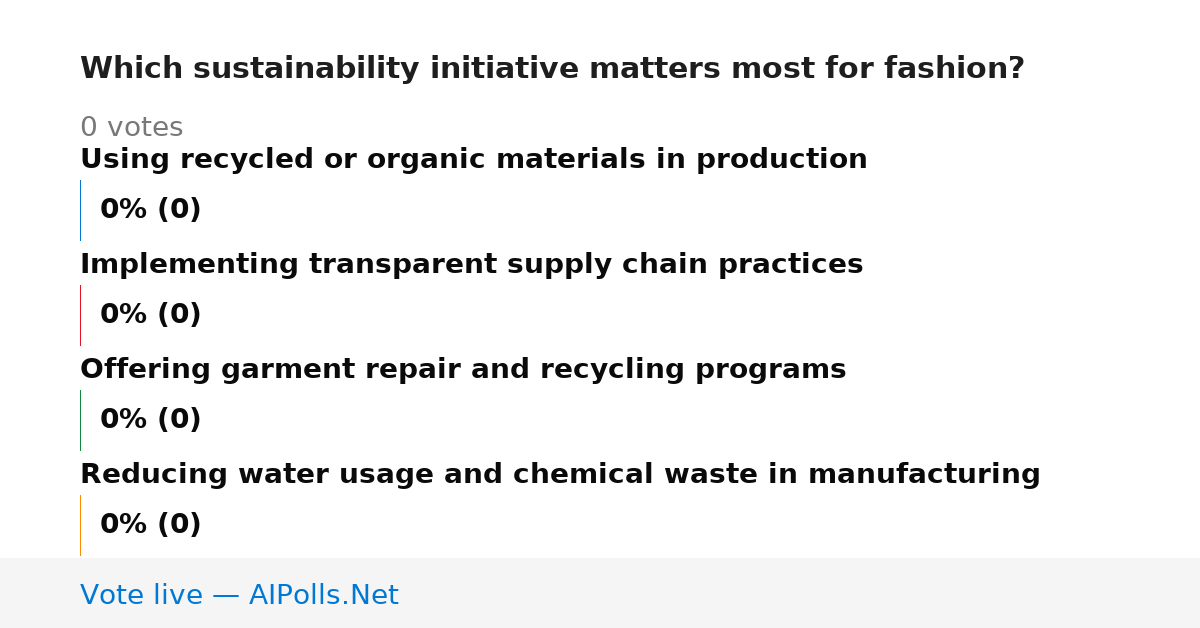 Which sustainability initiative matters most for fashion?

0 votes

Using recycled or organic materials in production

0% (0)

Implementing transparent supply chain practices

0% (0)

Offering garment repair and recycling programs

0% (0)

Reducing water usage and chemical waste in manufacturing

0% (0)

Vote live — AIPolls.Net